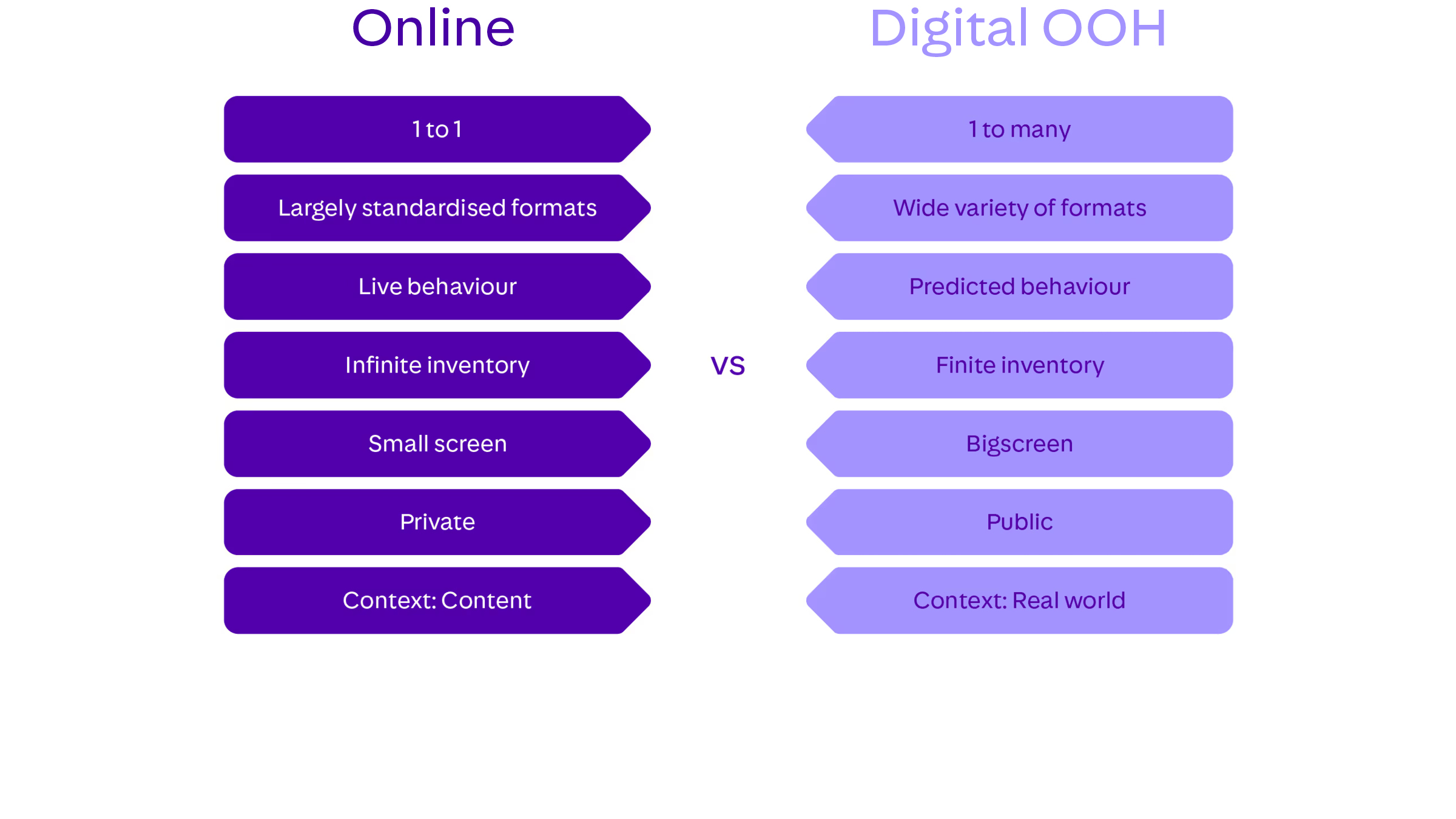 Online

1 to 1

Largely standardised formats

Live behaviour

Infinite inventory

Small screen

Private

Context: Content

vs

Digital OOH

1 to many

Wide variety of formats

Predicted behaviour

Finite inventory

Bigscreen

Public

Context: Real world